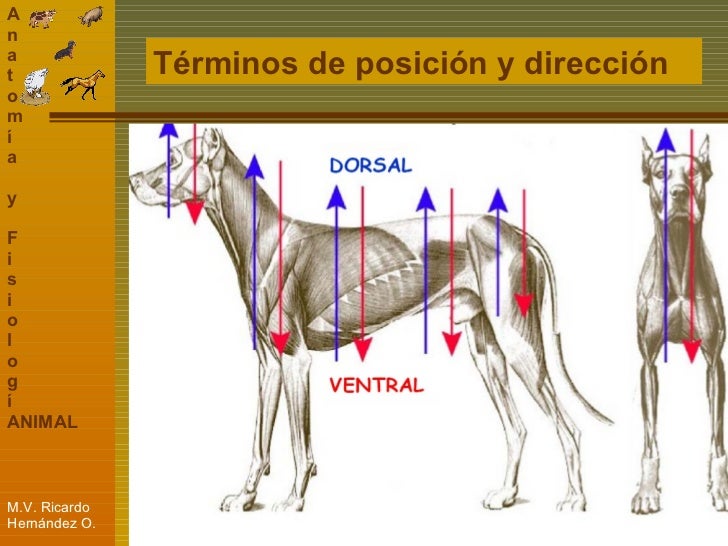 A
n
a
t
o
m
í
a

y

F
i
s
i
o
l
o
g
í
ANIMAL

Términos de posición y dirección

DORSAL

VENTRAL

M.V. Ricardo
Hernández O.